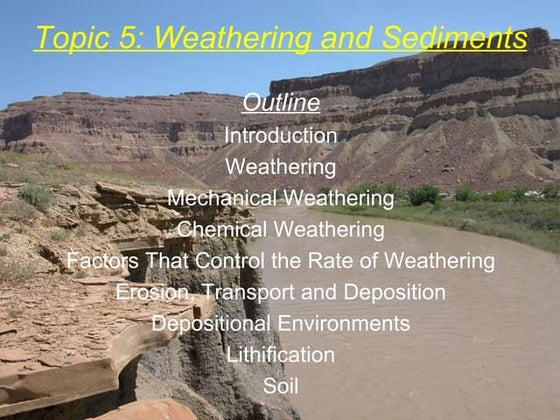 Topic 5: Weathering and Sediments

Outline

Introduction

Weathering

Mechanical Weathering

Chemical Weathering

Factors That Control the Rate of Weathering

Erosion, Transport and Deposition

Depositional Environments

Lithification

Soil